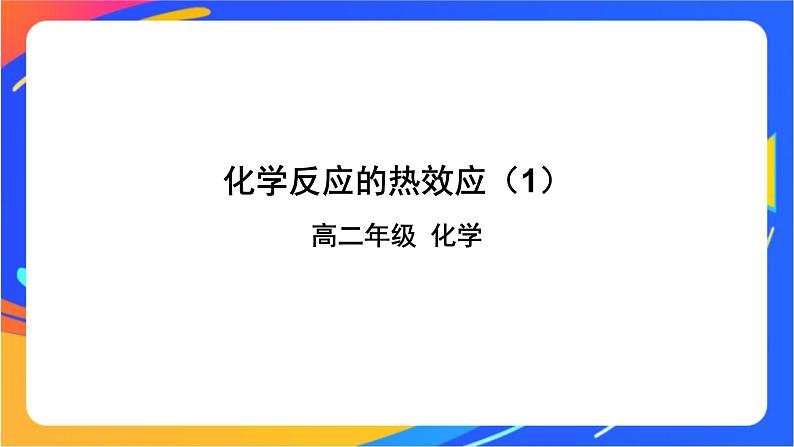 化学反应的热效应（1）

高二年级 化学